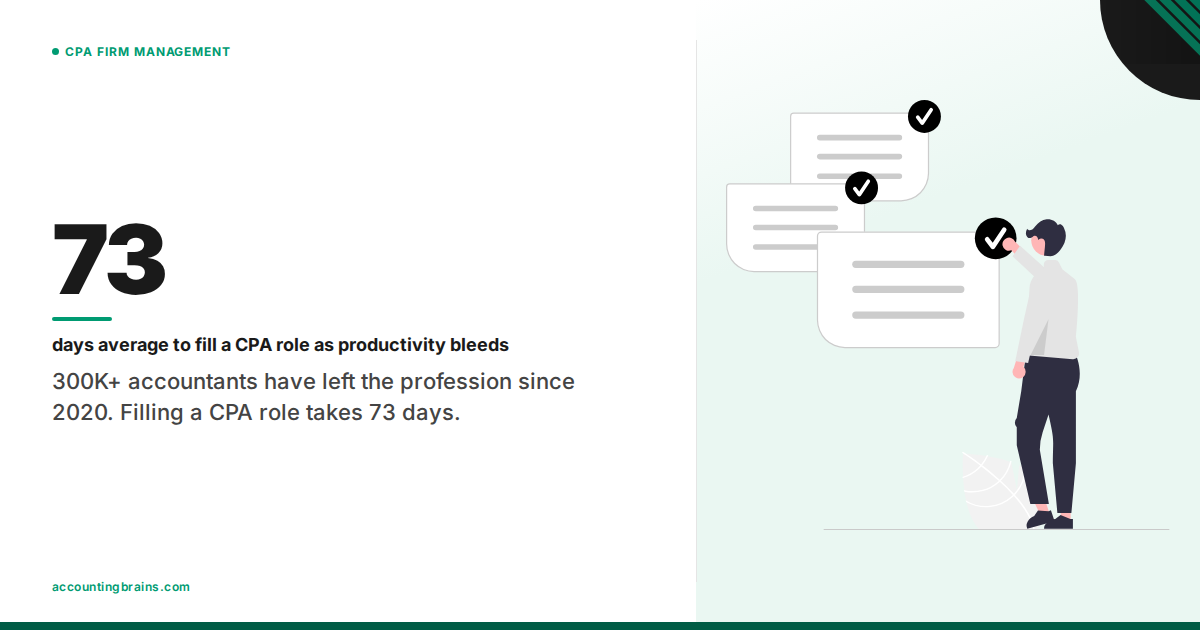 CPA FIRM MANAGEMENT

73

days average to fill a CPA role as productivity bleeds

300K+ accountants have left the profession since 2020. Filling a CPA role takes 73 days.

accountingbrains.com